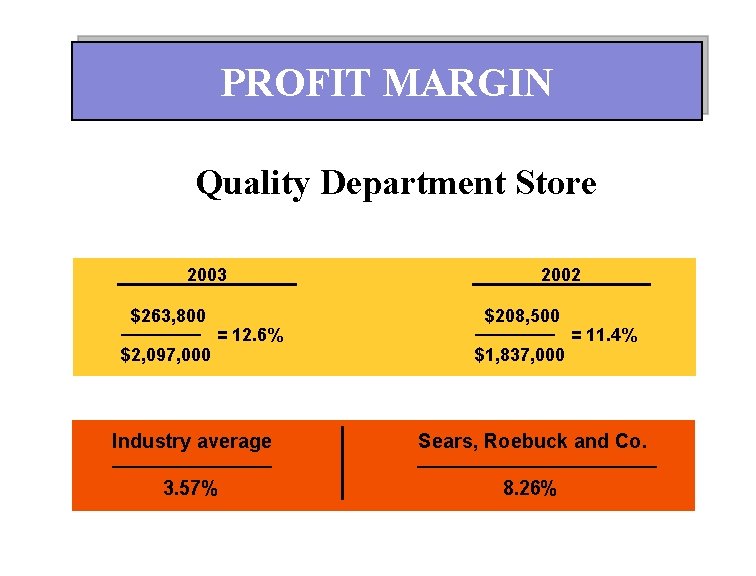 PROFIT MARGIN

Quality Department Store

2003

$\frac{\$263,800}{\$2,097,000} = 12.6\%$

2002

$\frac{\$208,500}{\$1,837,000} = 11.4\%$

Industry average

3.57%

Sears, Roebuck and Co.

8.26%